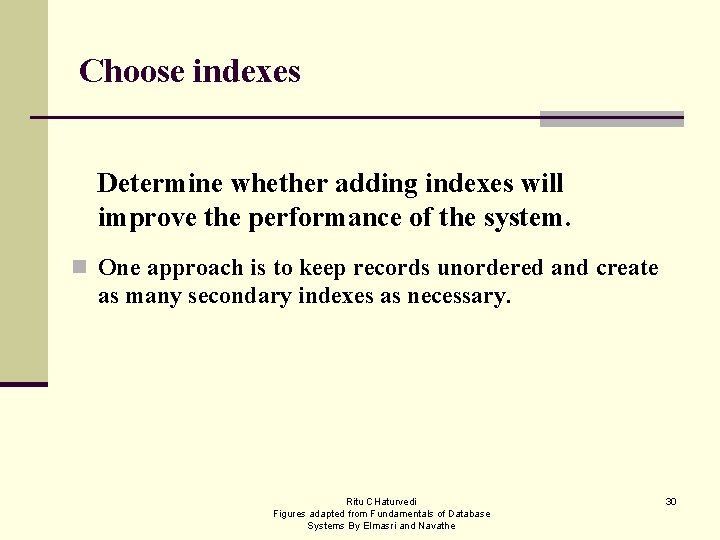 Choose indexes

Determine whether adding indexes will improve the performance of the system.

One approach is to keep records unordered and create as many secondary indexes as necessary.

Ritu CHaturvedi
Figures adapted from Fundamentals of Database Systems By Elmasri and Navathe

30